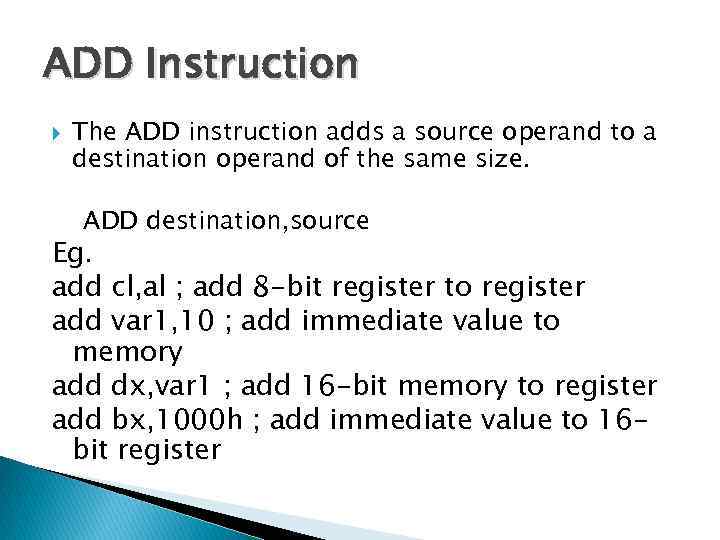 ADD Instruction

The ADD instruction adds a source operand to a destination operand of the same size.

ADD destination,source

Eg.

add cl,al ; add 8-bit register to register

add var1,10 ; add immediate value to memory

add dx,var1 ; add 16-bit memory to register

add bx,1000h ; add immediate value to 16-bit register